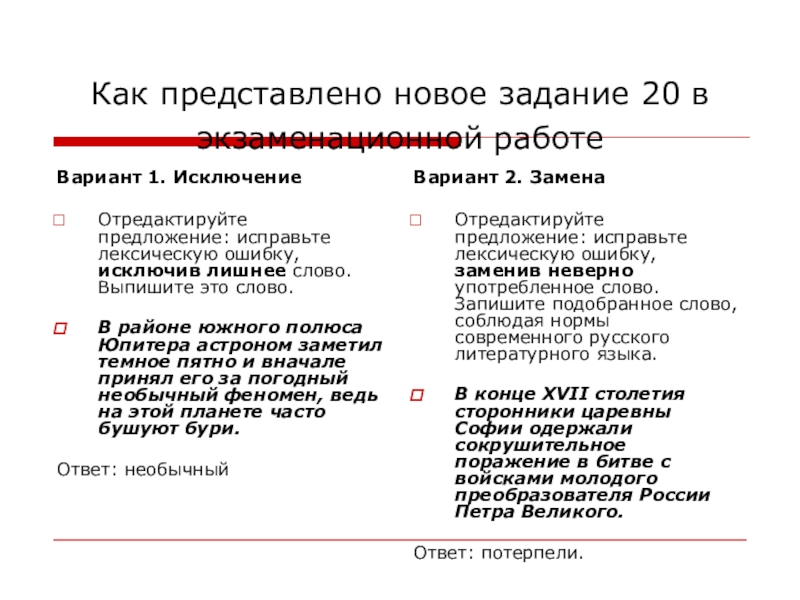 Как представлено новое задание 20 в экзаменационной работе

Вариант 1. Исключение

Отредактируйте предложение: исправьте лексическую ошибку, исключив лишнее слово. Выпишите это слово.

В районе южного полюса Юпитера астроном заметил темное пятно и вначале принял его за погодный необычный феномен, ведь на этой планете часто бушуют бури.

Ответ: необычный

Вариант 2. Замена

Отредактируйте предложение: исправьте лексическую ошибку, заменив неверно употребленное слово. Запишите подобранное слово, соблюдая нормы современного русского литературного языка.

В конце XVII столетия сторонники царевны Софии одержали сокрушительное поражение в битве с войсками молодого преобразователя России Петра Великого.

Ответ: потерпели.